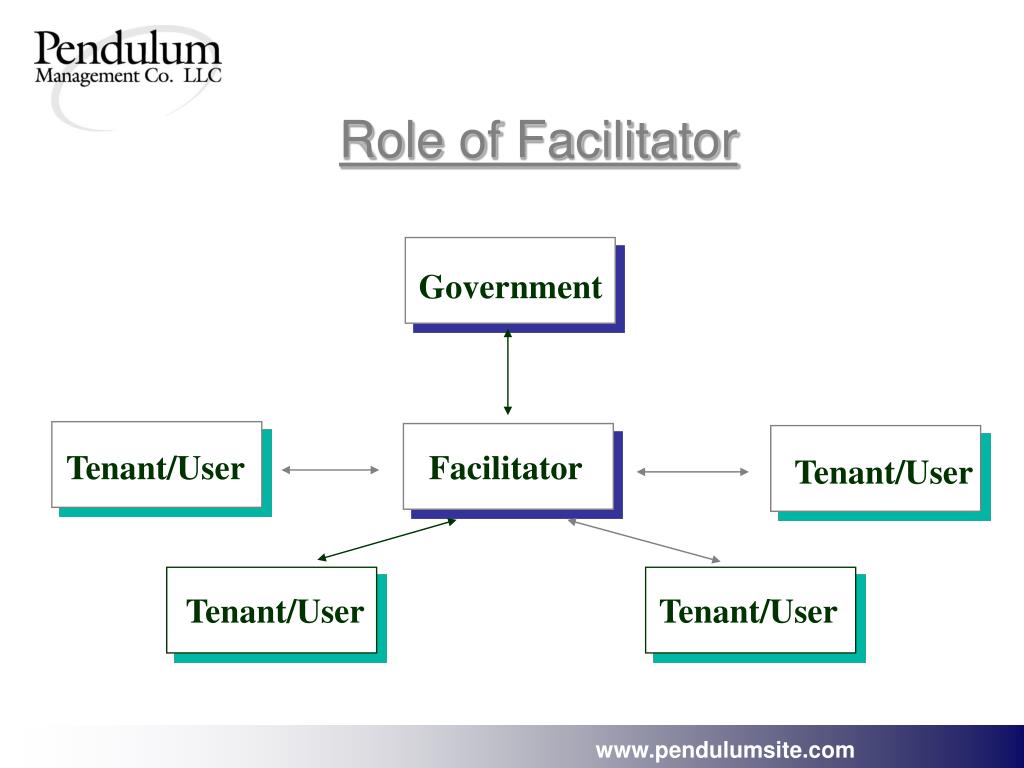 Pendulum
Management Co. LLC

Role of Facilitator

Government

Tenant/User

Facilitator

Tenant/User

Tenant/User

Tenant/User

www.pendulumsite.com